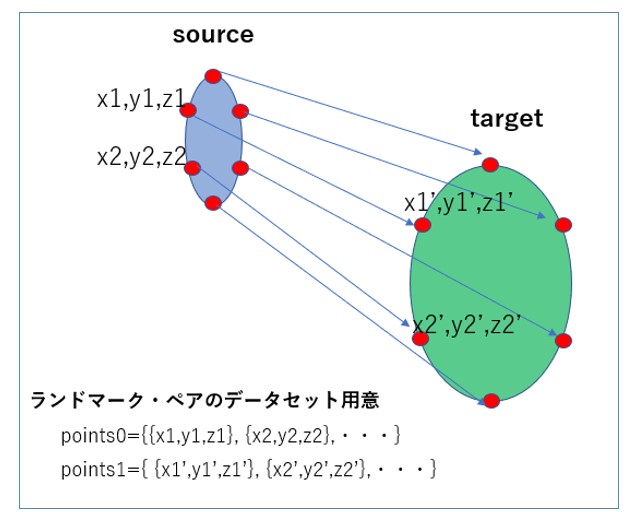 source

x1,y1,z1

x2,y2,z2

target

x1',y1',z1'

x2',y2',z2'

ランドマーク・ペアのデータセット用意

points0={{x1,y1,z1}, {x2,y2,z2}, ・・・}

points1={ {x1',y1',z1'}, {x2',y2',z2'}, ・・・}